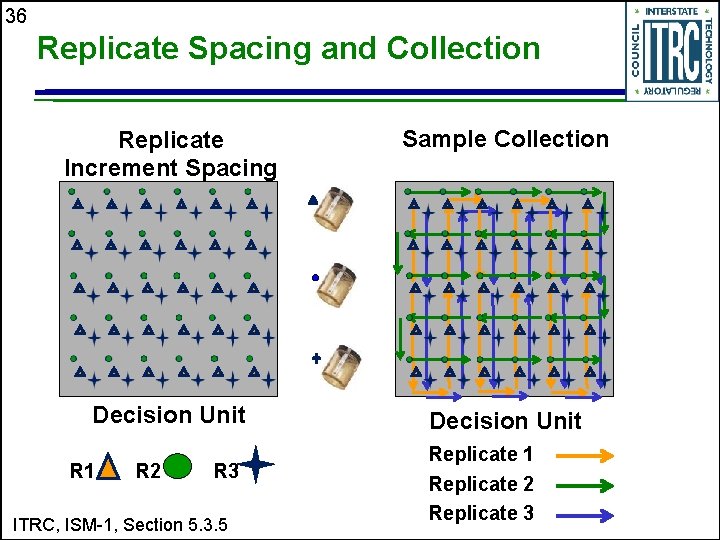 36

Replicate Spacing and Collection

INTERSTATE TECHNOLOGY REGULATORY COUNCIL ITRC

Replicate Increment Spacing

Decision Unit

R1 R2 R3

Sample Collection

Decision Unit

Replicate 1

Replicate 2

Replicate 3

ITRC, ISM-1, Section 5.3.5